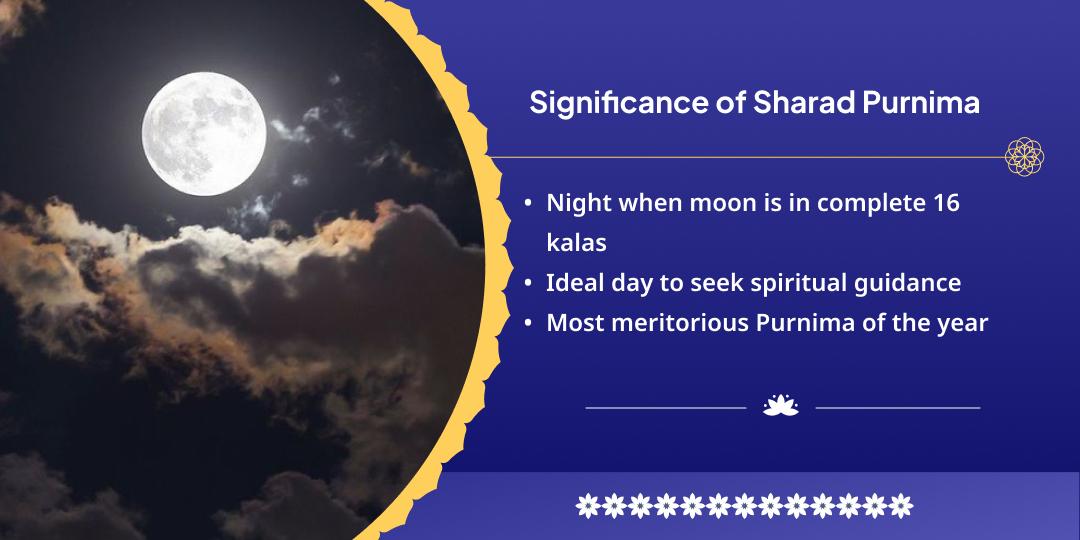 Significance of Sharad Purnima

• Night when moon is in complete 16 kalas
• Ideal day to seek spiritual guidance
• Most meritorious Purnima of the year